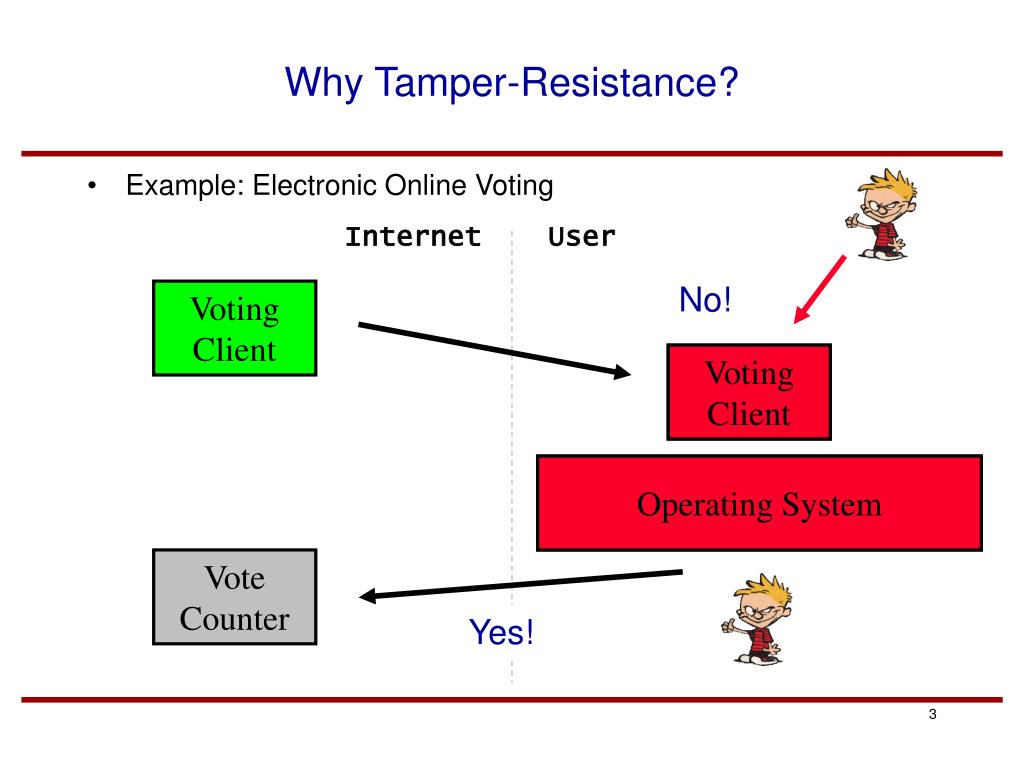 Why Tamper-Resistance?

• Example: Electronic Online Voting

Internet User

Voting Client

No!

Voting Client

Operating System

Vote Counter

Yes!

3